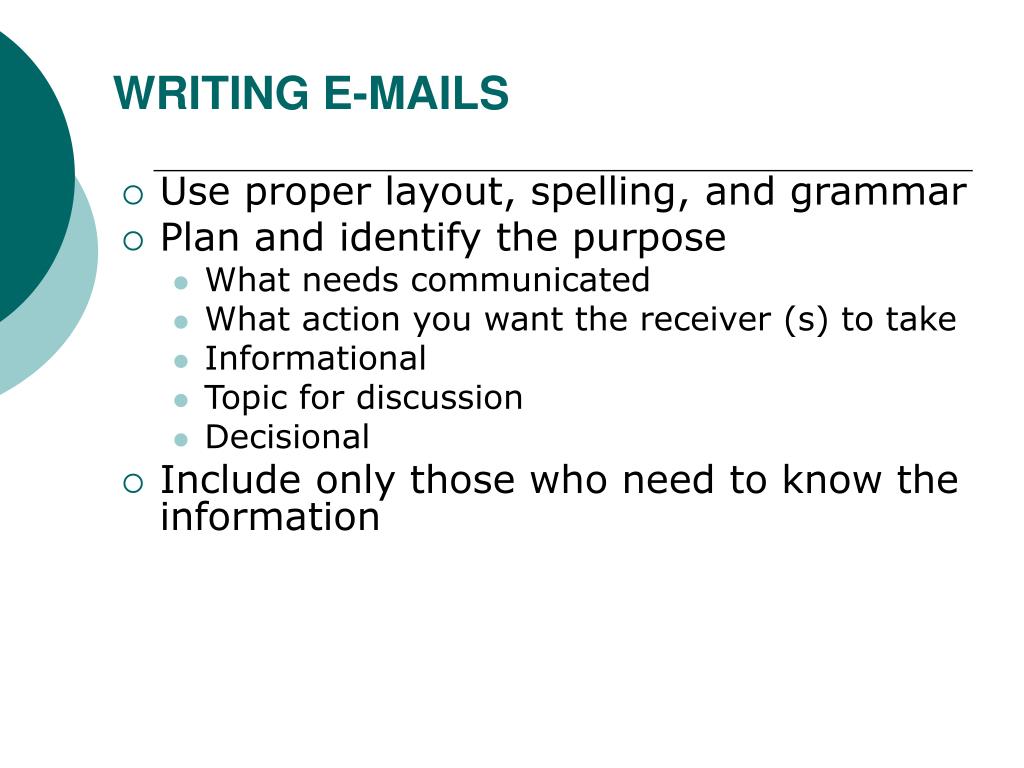 WRITING E-MAILS

- Use proper layout, spelling, and grammar
- Plan and identify the purpose
  - What needs communicated
  - What action you want the receiver (s) to take
  - Informational
  - Topic for discussion
  - Decisional
- Include only those who need to know the information